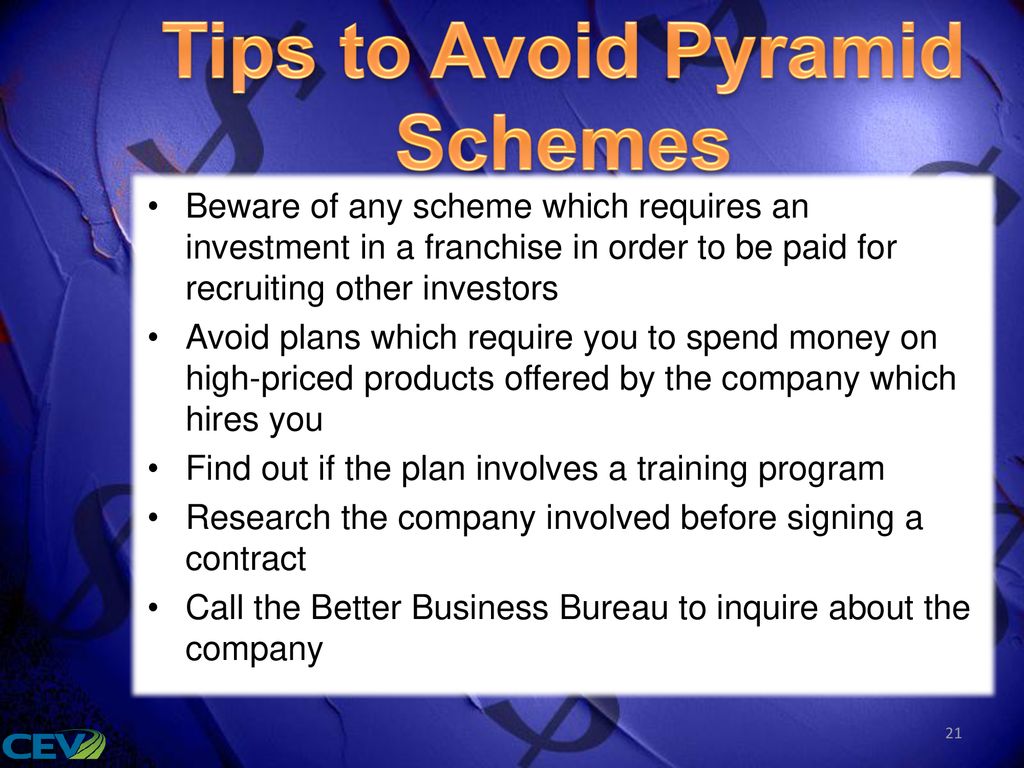 Tips to Avoid Pyramid Schemes

• Beware of any scheme which requires an investment in a franchise in order to be paid for recruiting other investors
• Avoid plans which require you to spend money on high-priced products offered by the company which hires you
• Find out if the plan involves a training program
• Research the company involved before signing a contract
• Call the Better Business Bureau to inquire about the company

CEV

21